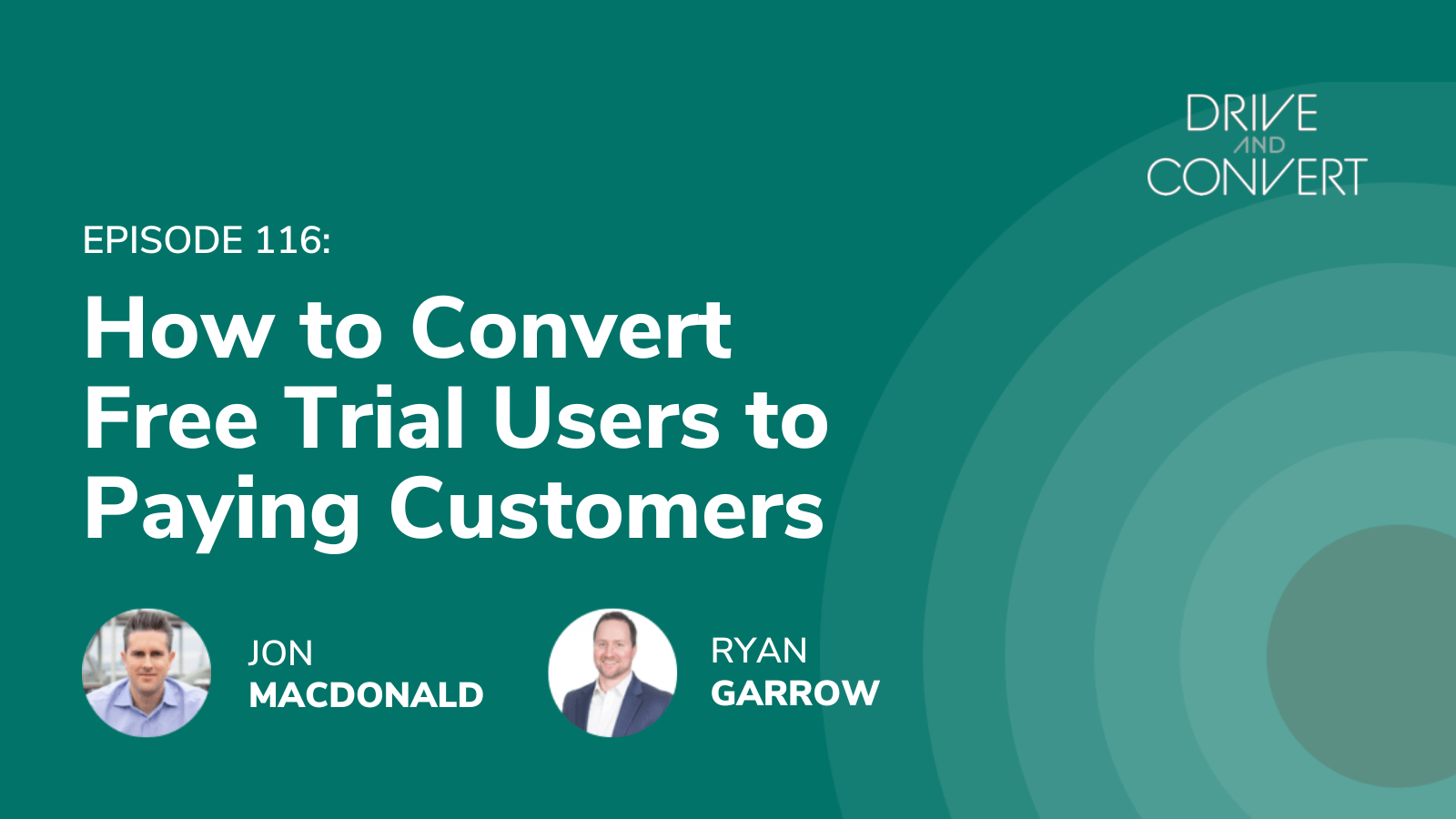 DRIVE AND CONVERT

EPISODE 116:

How to Convert Free Trial Users to Paying Customers

JON MACDONALD

RYAN GARROW